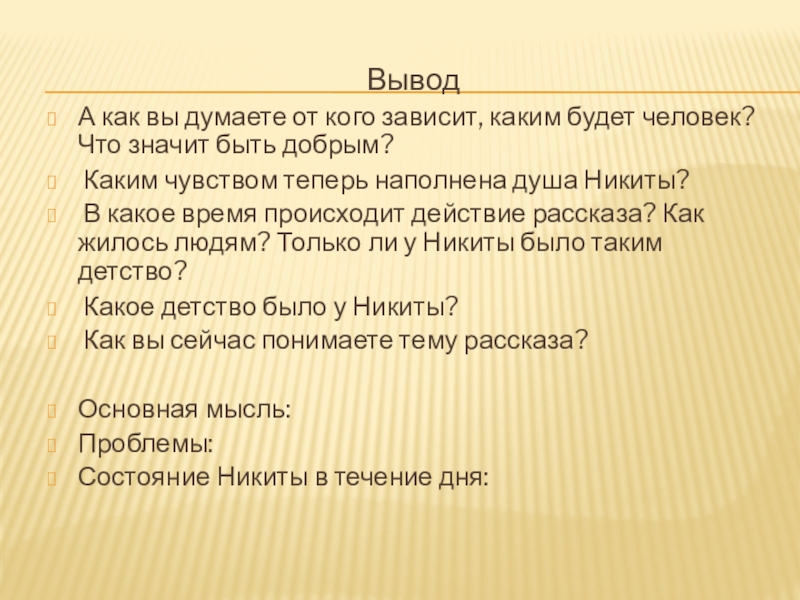 Вывод

А как вы думаете от кого зависит, каким будет человек? Что значит быть добрым?

Каким чувством теперь наполнена душа Никиты?

В какое время происходит действие рассказа? Как жилось людям? Только ли у Никиты было таким детство?

Какое детство было у Никиты?

Как вы сейчас понимаете тему рассказа?

Основная мысль:

Проблемы:

Состояние Никиты в течение дня: